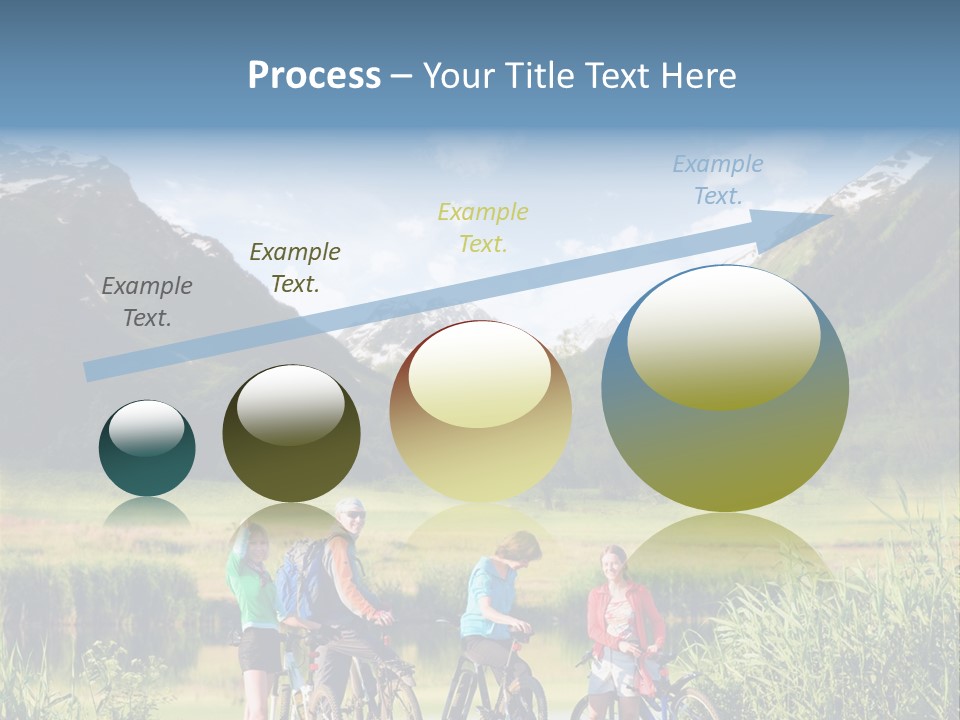 Process – Your Title Text Here

Example Text.

Example Text.

Example Text.

Example Text.